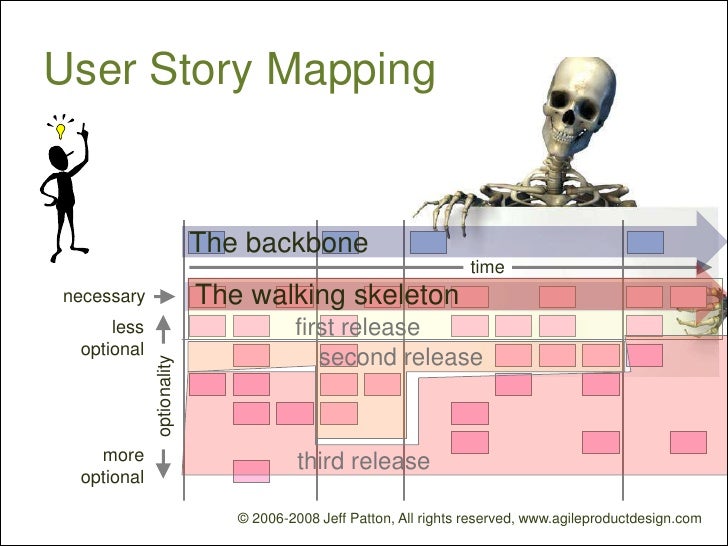 User Story Mapping

The backbone

time

necessary

The walking skeleton

less optional

first release

second release

optionality

more optional

third release

© 2006-2008 Jeff Patton, All rights reserved, www.agileproductdesign.com